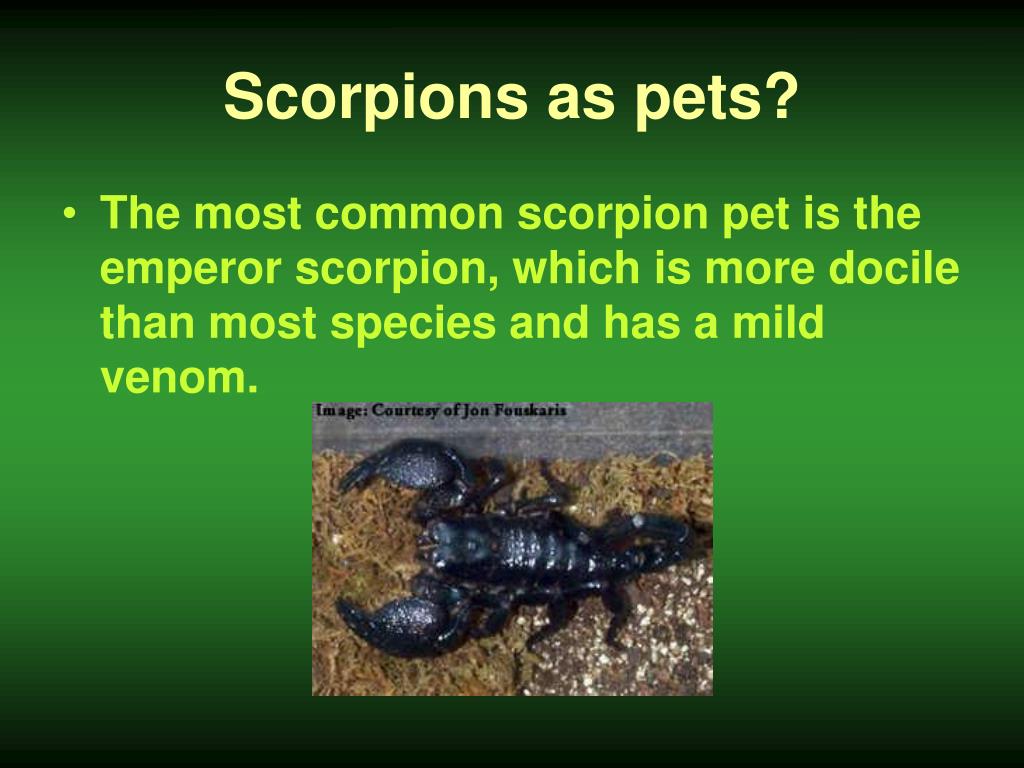 Scorpions as pets?

• The most common scorpion pet is the emperor scorpion, which is more docile than most species and has a mild venom.

Image: Courtesy of Jon Fouskaris